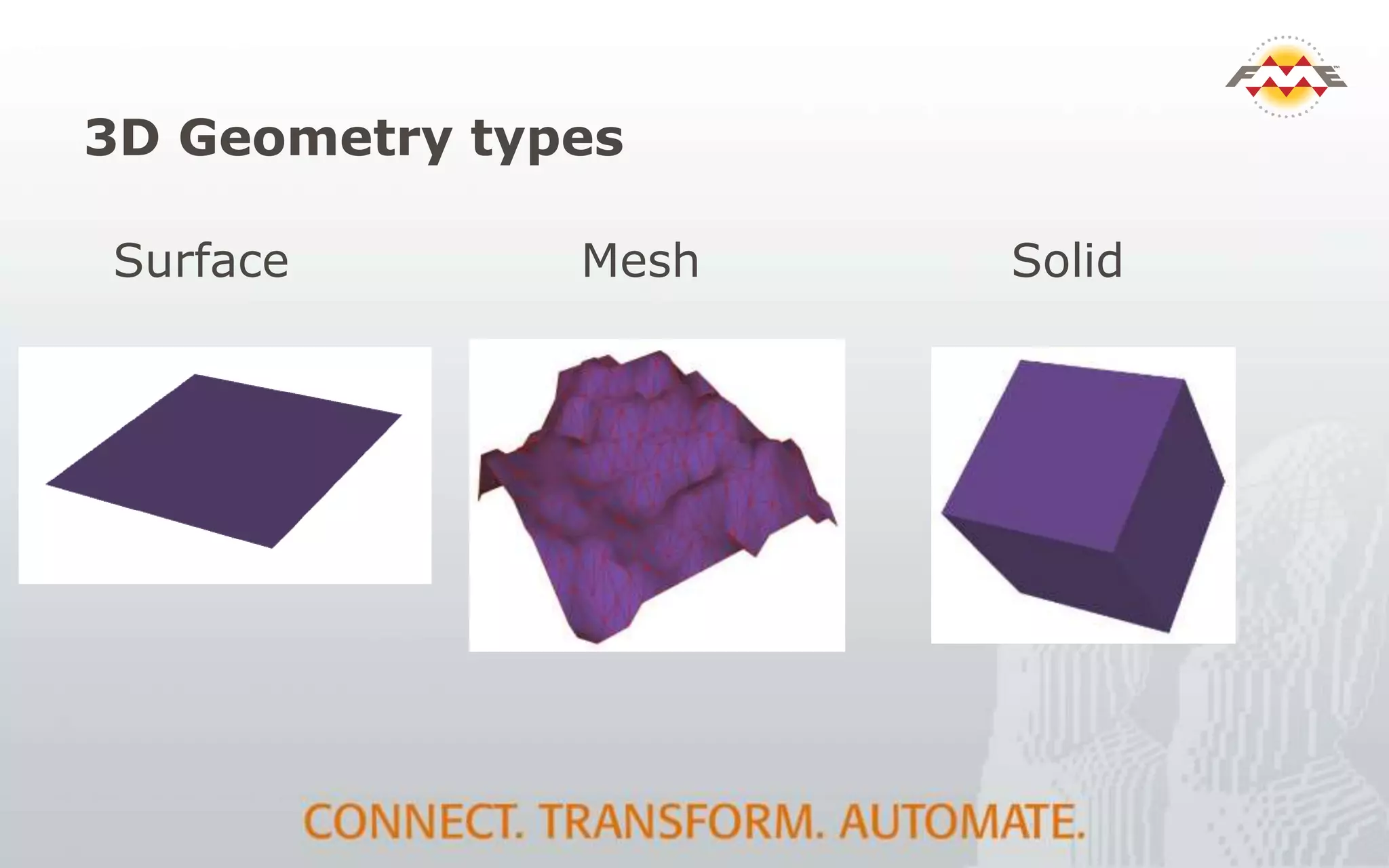 FME

3D Geometry types

Surface

Mesh

Solid

CONNECT. TRANSFORM. AUTOMATE.